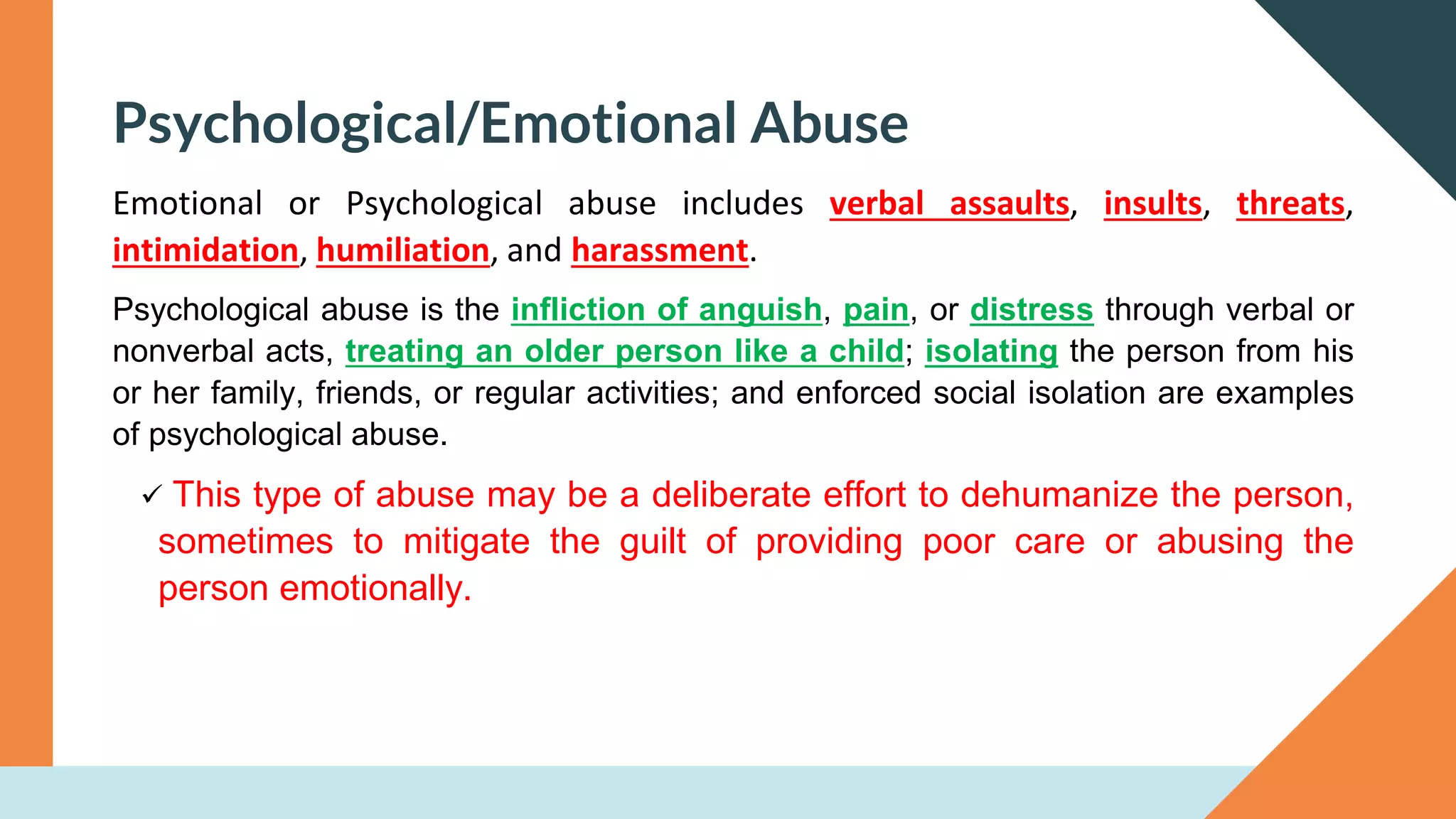 Psychological/Emotional Abuse

Emotional or Psychological abuse includes verbal assaults, insults, threats, intimidation, humiliation, and harassment.

Psychological abuse is the infliction of anguish, pain, or distress through verbal or nonverbal acts, treating an older person like a child; isolating the person from his or her family, friends, or regular activities; and enforced social isolation are examples of psychological abuse.

✓ This type of abuse may be a deliberate effort to dehumanize the person, sometimes to mitigate the guilt of providing poor care or abusing the person emotionally.